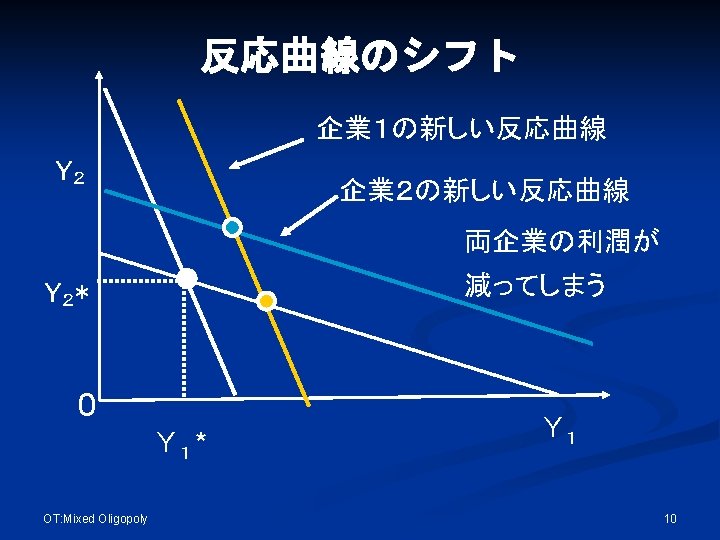 反応曲線のシフト

企業1の新しい反応曲線

企業2の新しい反応曲線

両企業の利潤が減ってしまう

$Y_2$

$Y_2*$

0

$Y_1*$

$Y_1$

OT:Mixed Oligopoly

10